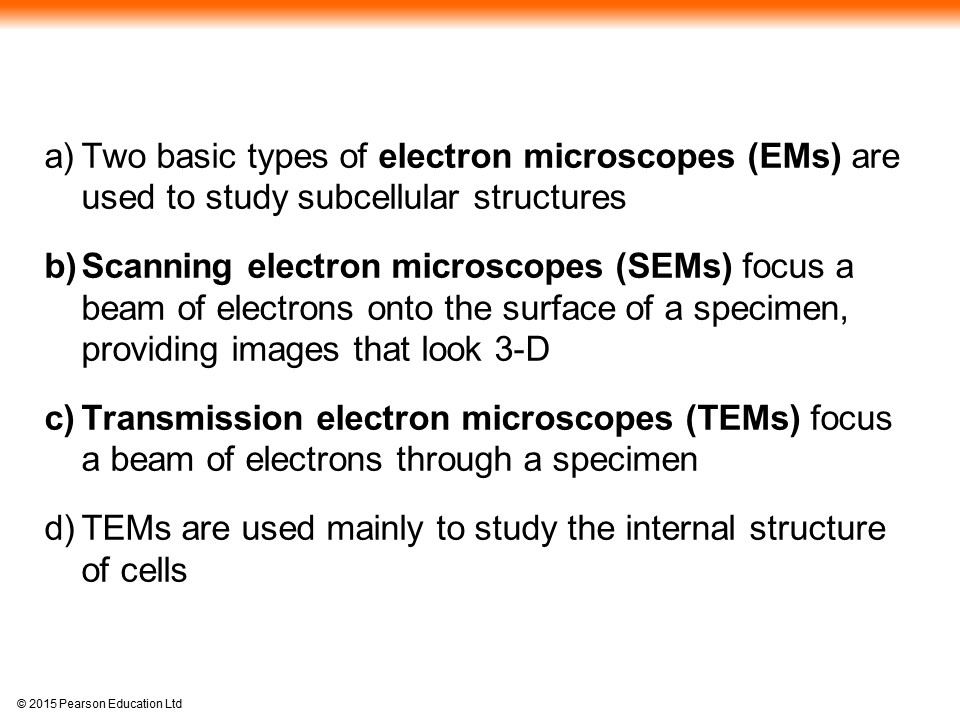 a) Two basic types of electron microscopes (EMs) are used to study subcellular structures

b) Scanning electron microscopes (SEMs) focus a beam of electrons onto the surface of a specimen, providing images that look 3-D

c) Transmission electron microscopes (TEMs) focus a beam of electrons through a specimen

d) TEMs are used mainly to study the internal structure of cells

© 2015 Pearson Education Ltd